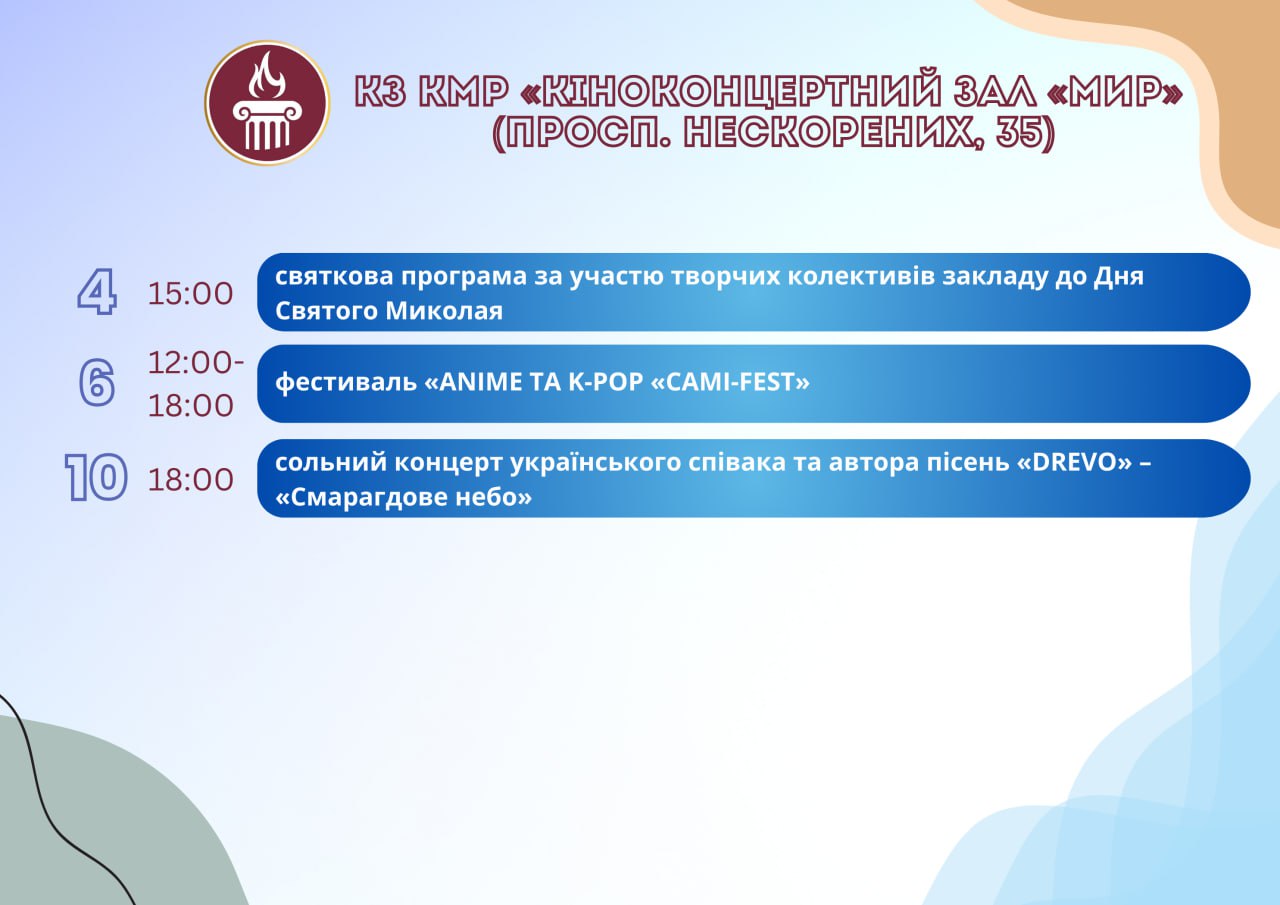 КЗ КМР «КІНОКОНЦЕРТНИЙ ЗАЛ «МИР» (ПРОСП. НЕСКОРЕНИХ, 35)

4 15:00 святкова програма за участю творчих колективів закладу до Дня Святого Миколая

6 12:00-18:00 фестиваль «ANIME ТА K-POP «CAMI-FEST»

10 18:00 сольний концерт українського співака та автора пісень «DREVO» – «Смарагдове небо»